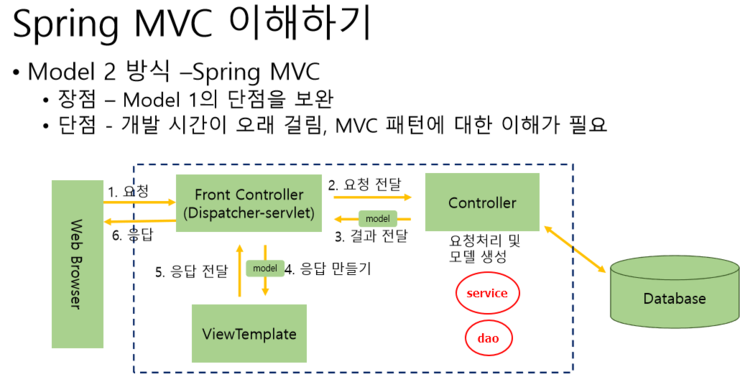 Spring MVC 이해하기

• Model 2 방식 –Spring MVC
  • 장점 – Model 1의 단점을 보완
  • 단점 - 개발 시간이 오래 걸림, MVC 패턴에 대한 이해가 필요

Web Browser

1. 요청

6. 응답

Front Controller
(Dispatcher-servlet)

2. 요청 전달

model

3. 결과 전달

Controller

요청처리 및
모델 생성

service

dao

5. 응답 전달

model

4. 응답 만들기

ViewTemplate

Database